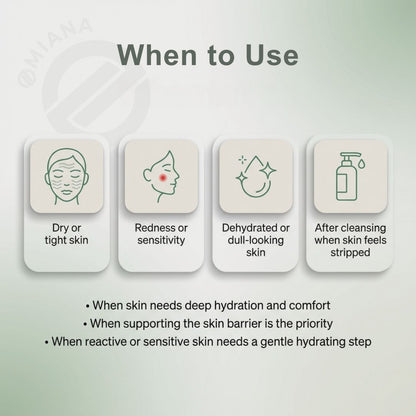 @MIANA

When to Use

Dry or tight skin

Redness or sensitivity

Dehydrated or dull-looking skin

After cleansing when skin feels stripped

• When skin needs deep hydration and comfort
• When supporting the skin barrier is the priority
• When reactive or sensitive skin needs a gentle hydrating step